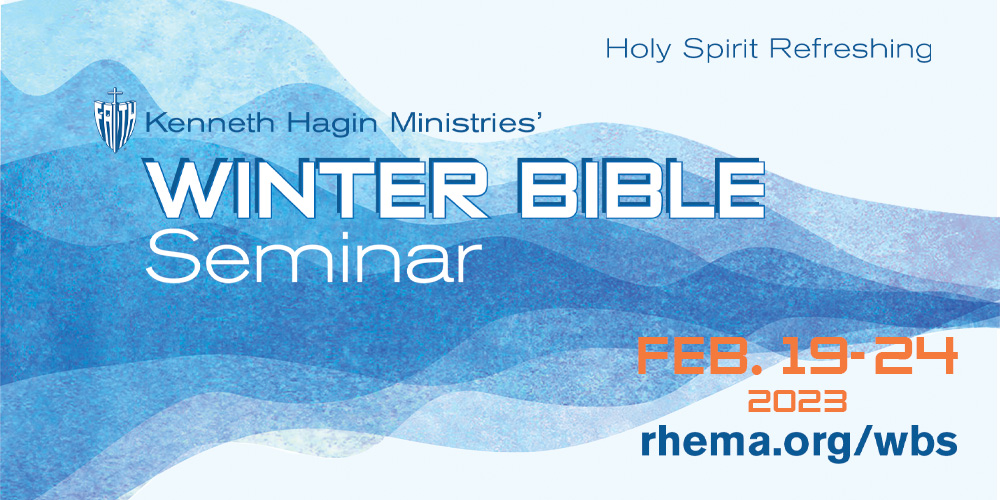 Holy Spirit Refreshing

FAITH

Kenneth Hagin Ministries'

WINTER BIBLE
Seminar

FEB. 19-24
2023
rhema.org/wbs